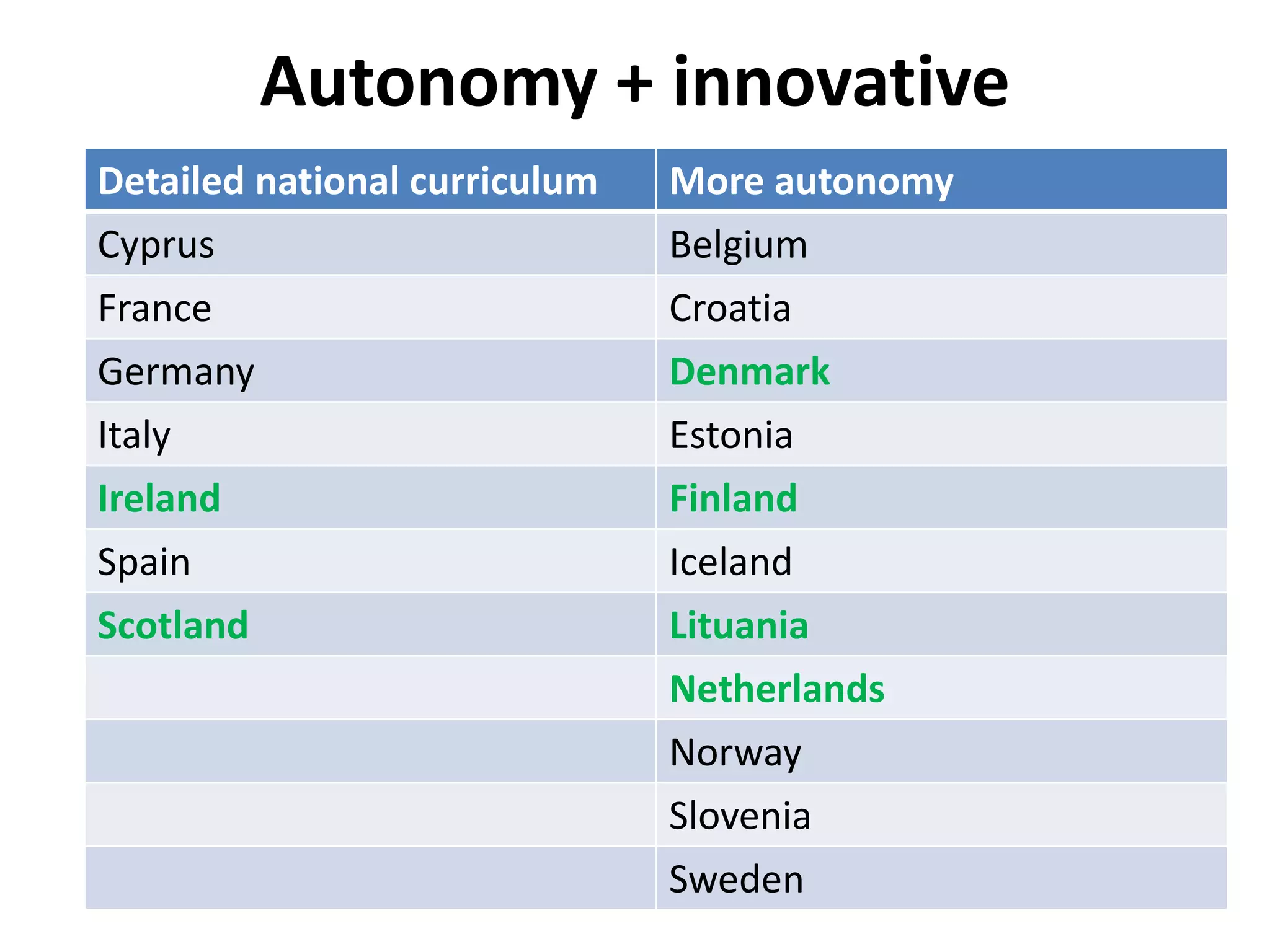 Autonomy + innovative

| Detailed national curriculum | More autonomy |
|---|---|
| Cyprus | Belgium |
| France | Croatia |
| Germany | Denmark |
| Italy | Estonia |
| Ireland | Finland |
| Spain | Iceland |
| Scotland | Lituania |
| | Netherlands |
| | Norway |
| | Slovenia |
| | Sweden |